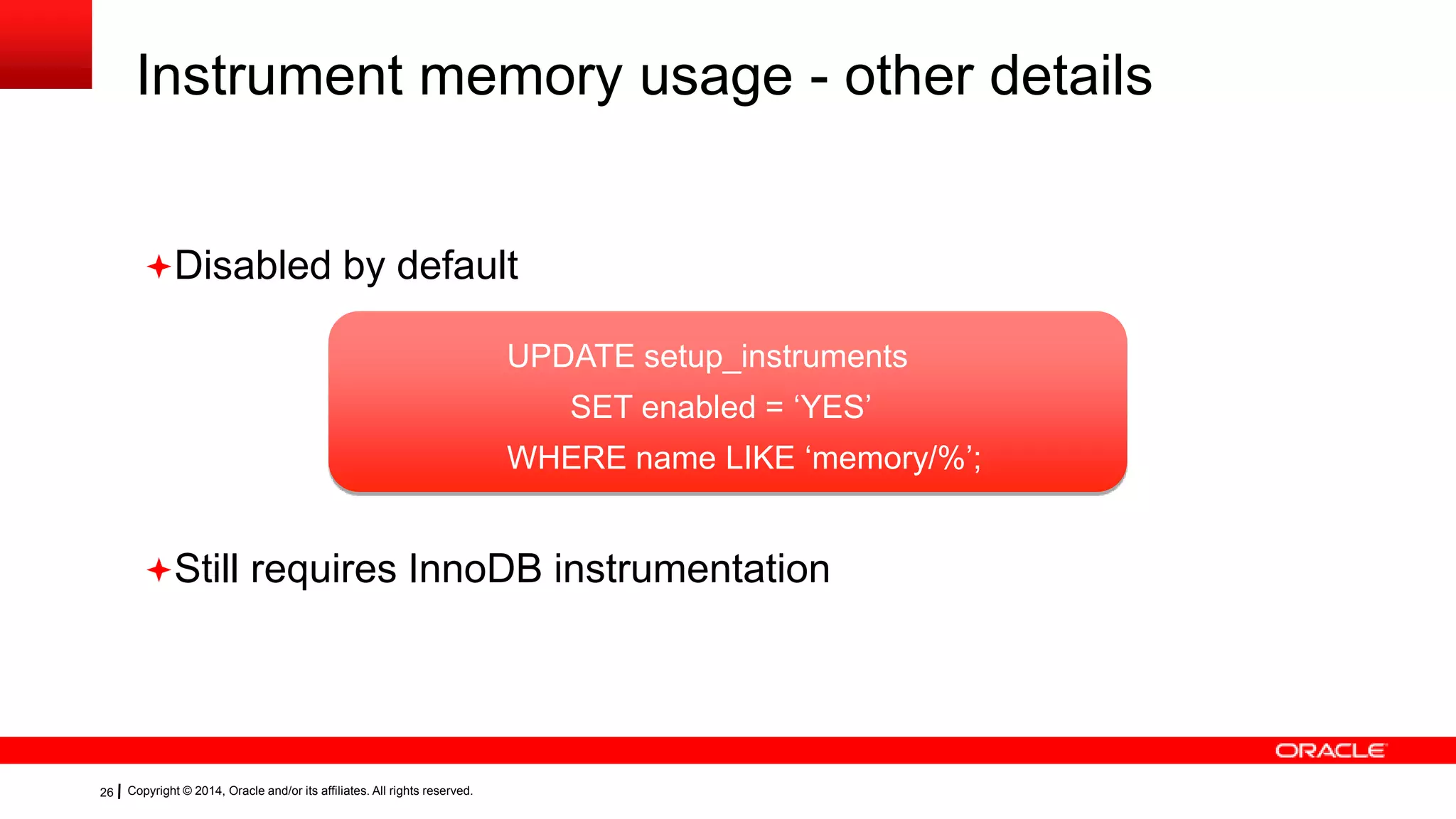 Instrument memory usage - other details

Disabled by default

UPDATE setup_instruments
SET enabled = ‘YES’
WHERE name LIKE ‘memory/%’;

Still requires InnoDB instrumentation

ORACLE

26 | Copyright © 2014, Oracle and/or its affiliates. All rights reserved.